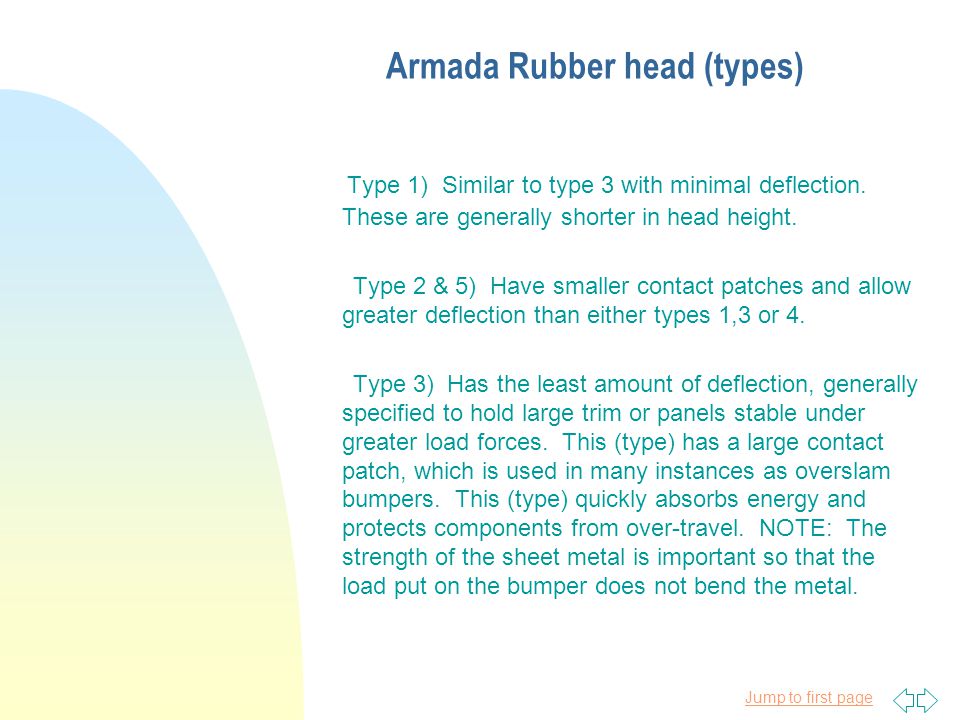 Armada Rubber head (types)

Type 1) Similar to type 3 with minimal deflection. These are generally shorter in head height.

Type 2 & 5) Have smaller contact patches and allow greater deflection than either types 1,3 or 4.

Type 3) Has the least amount of deflection, generally specified to hold large trim or panels stable under greater load forces. This (type) has a large contact patch, which is used in many instances as overslam bumpers. This (type) quickly absorbs energy and protects components from over-travel. NOTE: The strength of the sheet metal is important so that the load put on the bumper does not bend the metal.

Jump to first page